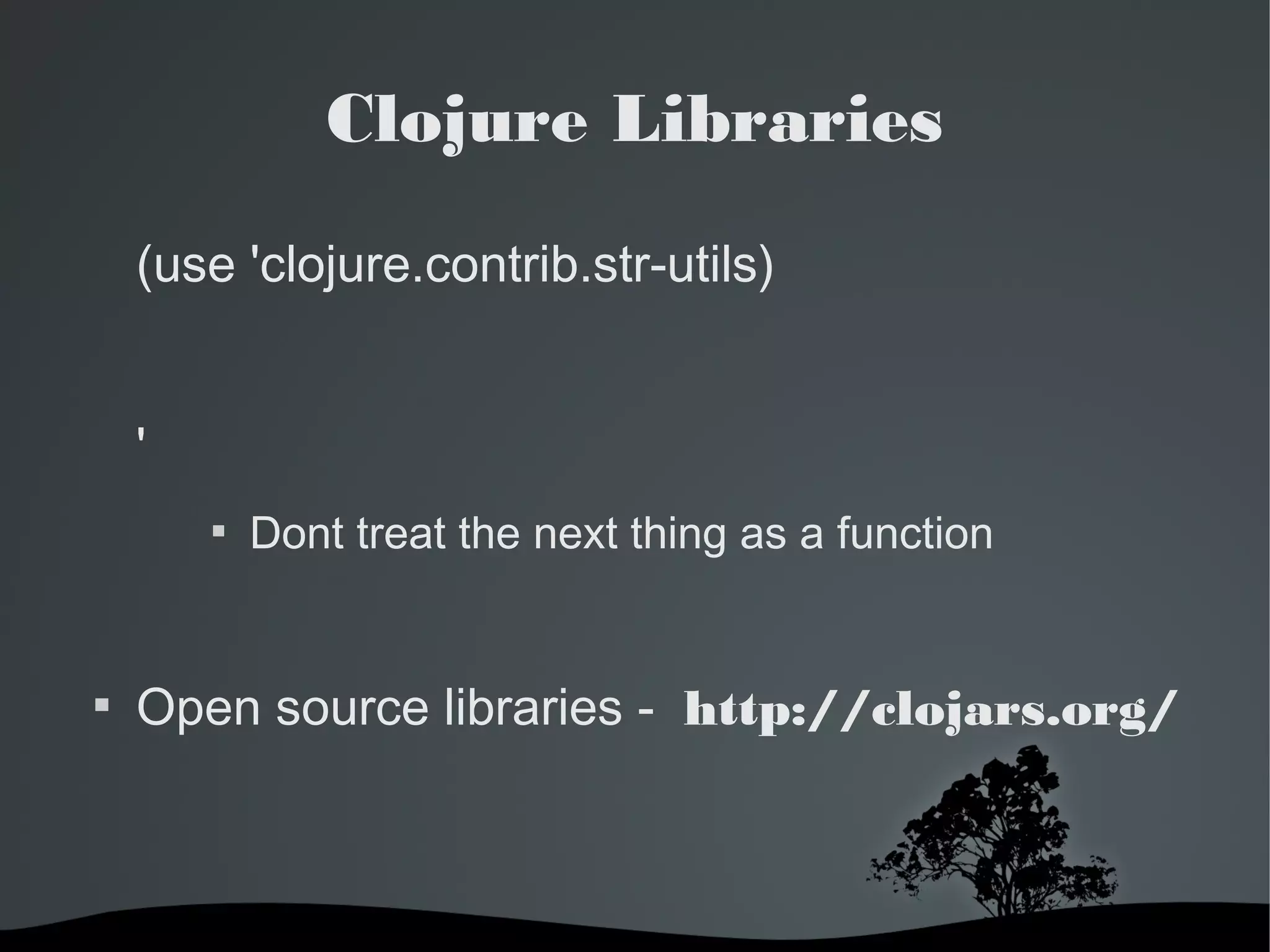 Clojure Libraries

(use 'clojure.contrib.str-utils)

'

▪ Dont treat the next thing as a function

▪ Open source libraries - http://clojars.org/